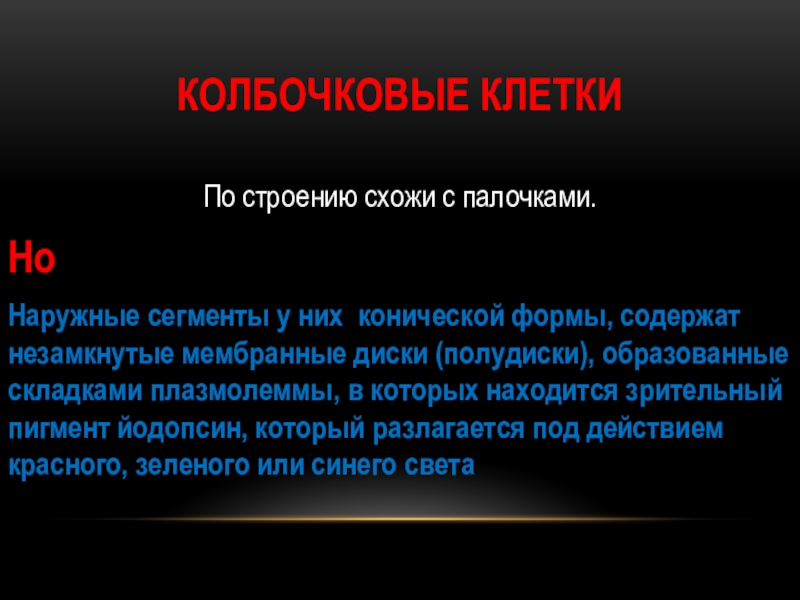 КОЛБОЧКОВЫЕ КЛЕТКИ

По строению схожи с палочками.

Но

Наружные сегменты у них  конической формы, содержат незамкнутые мембранные диски (полудиски), образованные складками плазмолеммы, в которых находится зрительный пигмент йодопсин, который разлагается под действием красного, зеленого или синего света